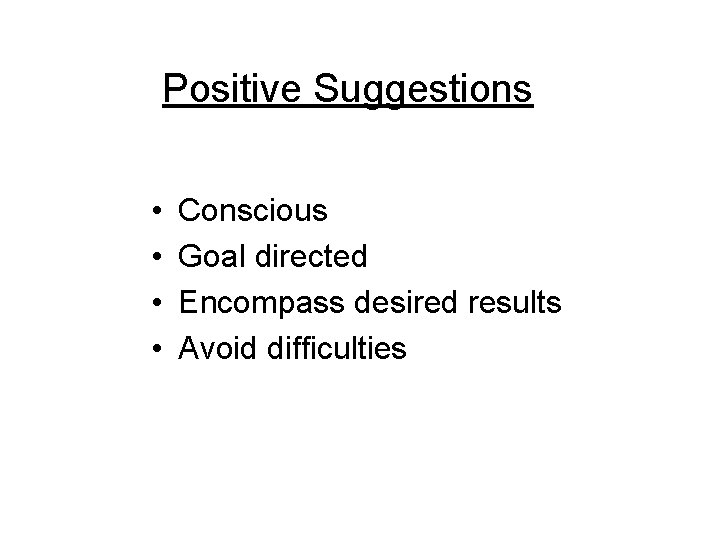 Positive Suggestions

• Conscious
• Goal directed
• Encompass desired results
• Avoid difficulties